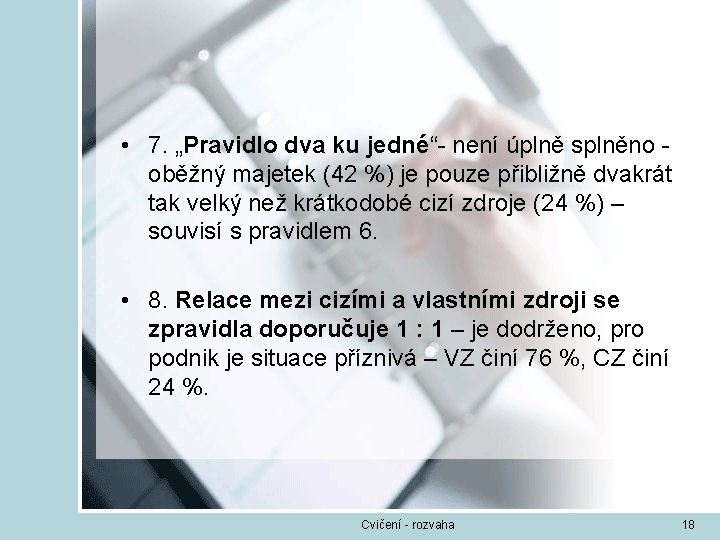 • 7. „Pravidlo dva ku jedné“- není úplně splněno - oběžný majetek (42 %) je pouze přibližně dvakrát tak velký než krátkodobé cizí zdroje (24 %) – souvisí s pravidlem 6.

• 8. Relace mezi cizími a vlastními zdroji se zpravidla doporučuje 1 : 1 – je dodrženo, pro podnik je situace příznivá – VZ činí 76 %, CZ činí 24 %.

Cvičení - rozvaha

18